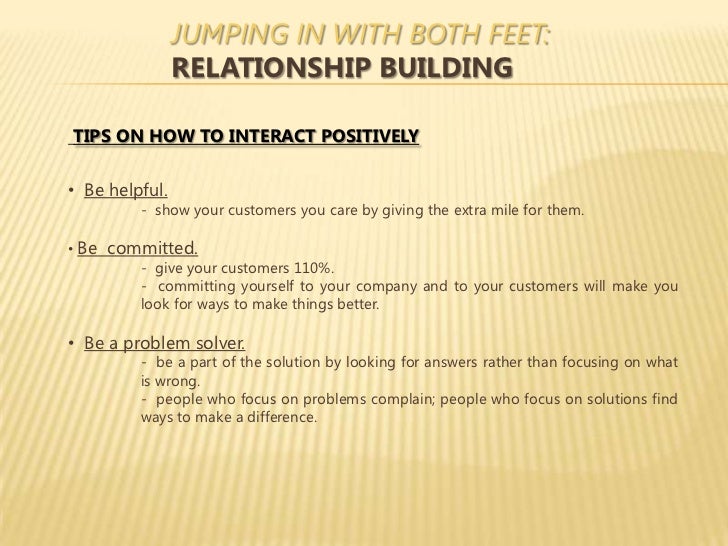 JUMPING IN WITH BOTH FEET:
RELATIONSHIP BUILDING

TIPS ON HOW TO INTERACT POSITIVELY

• Be helpful.
- show your customers you care by giving the extra mile for them.

• Be committed.
- give your customers 110%.
- committing yourself to your company and to your customers will make you look for ways to make things better.

• Be a problem solver.
- be a part of the solution by looking for answers rather than focusing on what is wrong.
- people who focus on problems complain; people who focus on solutions find ways to make a difference.